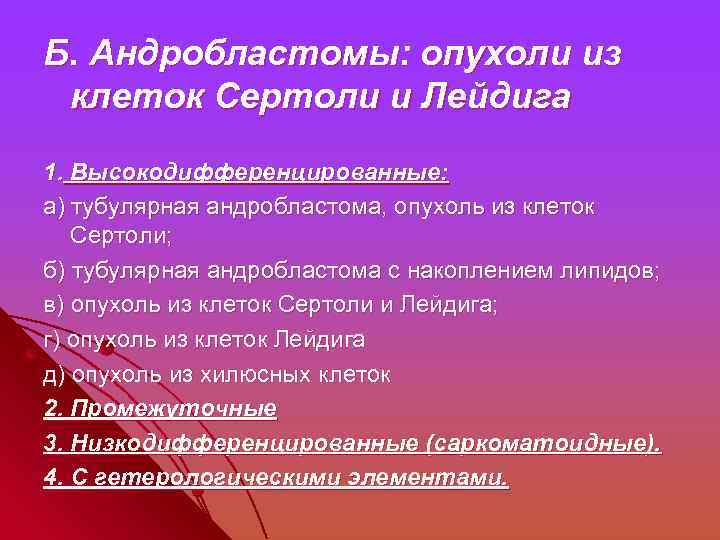 Б. Андробластомы: опухоли из клеток Сертоли и Лейдига

1. Высокодифференцированные:
а) тубулярная андробластома, опухоль из клеток Сертоли;
б) тубулярная андробластома с накоплением липидов;
в) опухоль из клеток Сертоли и Лейдига;
г) опухоль из клеток Лейдига
д) опухоль из хилюсных клеток
2. Промежуточные
3. Низкодифференцированные (саркоматоидные).
4. С гетерологическими элементами.